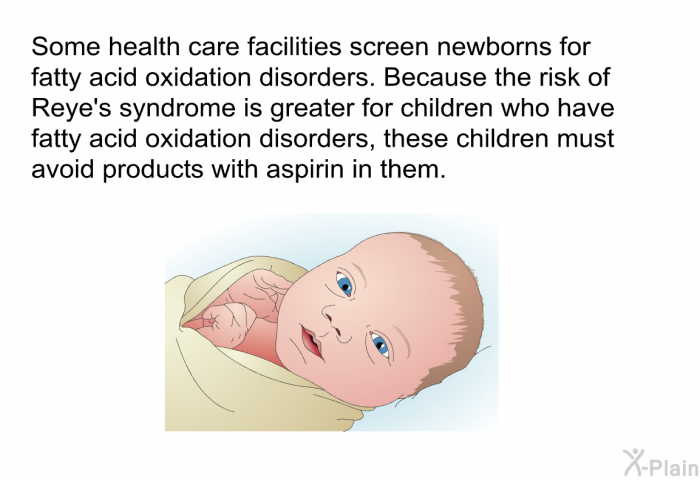 Some health care facilities screen newborns for fatty acid oxidation disorders. Because the risk of Reye's syndrome is greater for children who have fatty acid oxidation disorders, these children must avoid products with aspirin in them.

X-Plain